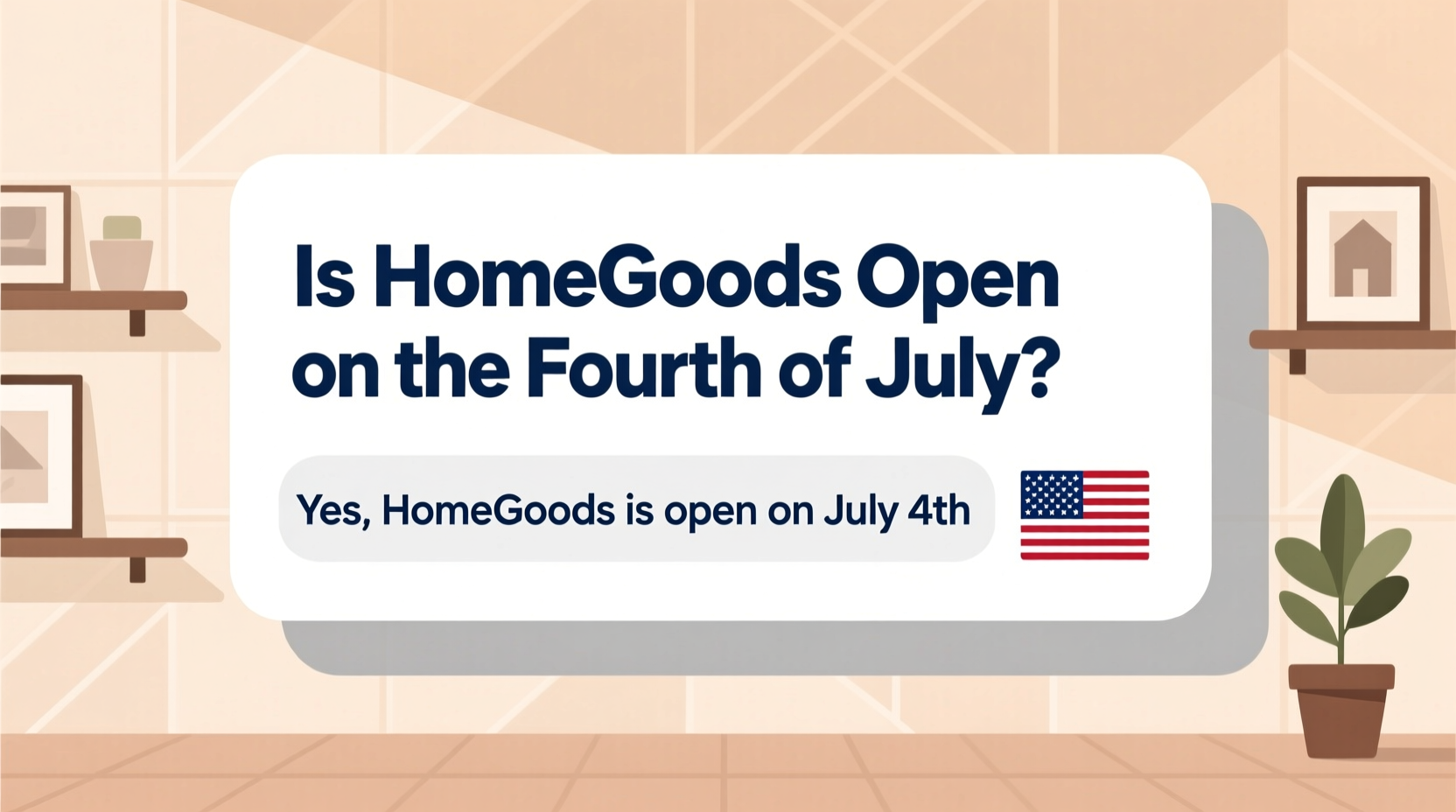 Is HomeGoods Open on the Fourth of July?

Yes, HomeGoods is open on July 4th